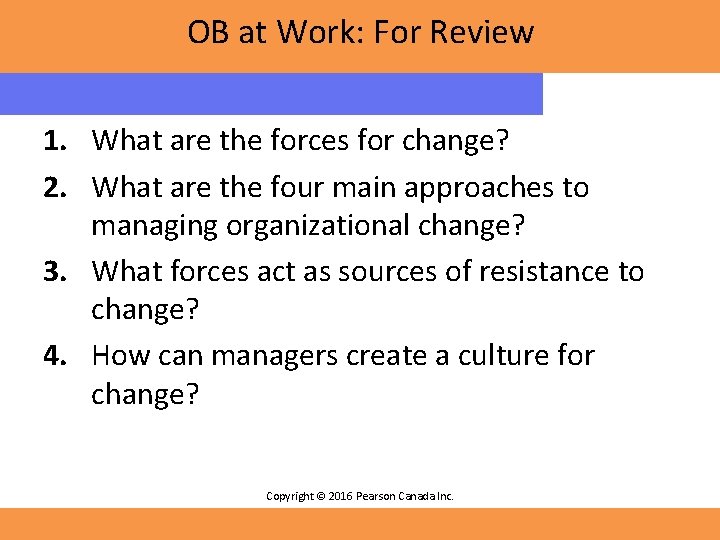 OB at Work: For Review

1. What are the forces for change?
2. What are the four main approaches to managing organizational change?
3. What forces act as sources of resistance to change?
4. How can managers create a culture for change?

Copyright © 2016 Pearson Canada Inc.